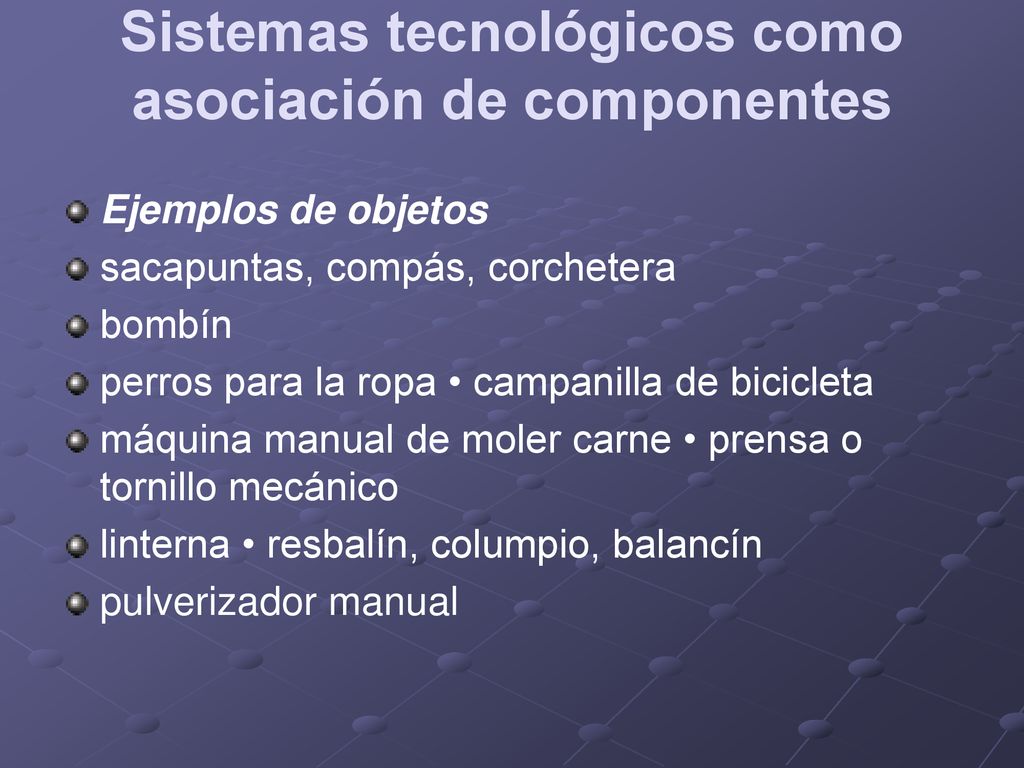 Sistemas tecnológicos como asociación de componentes

Ejemplos de objetos
sacapuntas, compás, corchetera
bombín
perros para la ropa • campanilla de bicicleta
máquina manual de moler carne • prensa o tornillo mecánico
linterna • resbalín, columpio, balancín
pulverizador manual